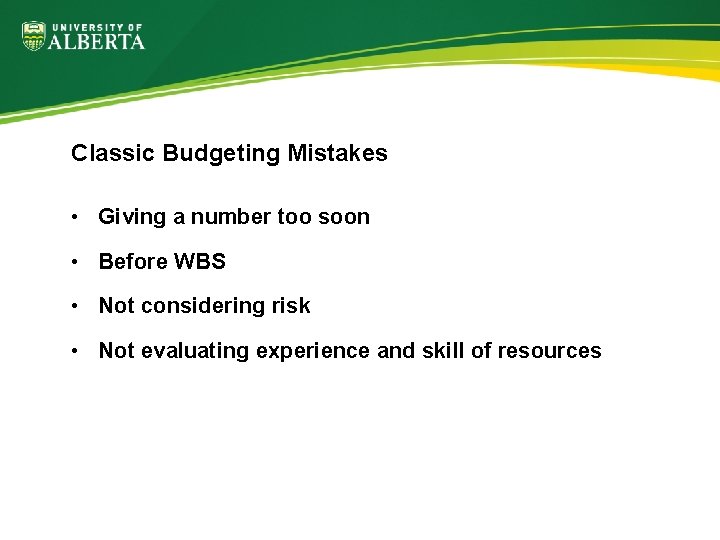 UNIVERSITY OF ALBERTA

Classic Budgeting Mistakes

• Giving a number too soon
• Before WBS
• Not considering risk
• Not evaluating experience and skill of resources